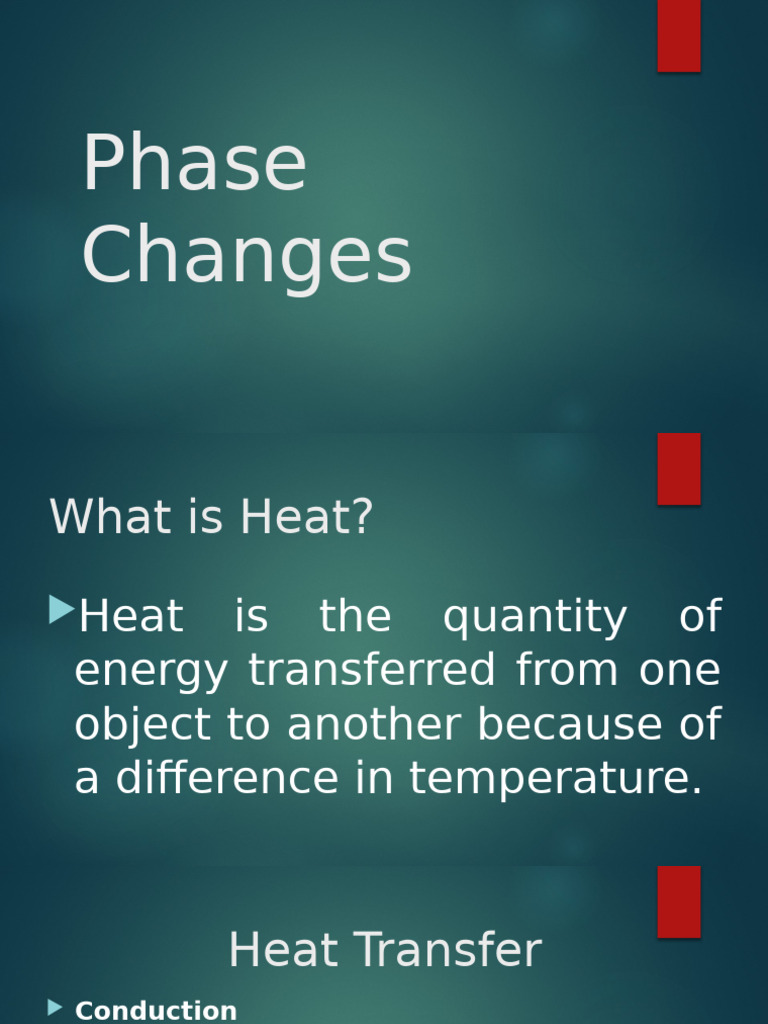 Phase Changes

What is Heat?

Heat is the quantity of energy transferred from one object to another because of a difference in temperature.

Heat Transfer

Conduction